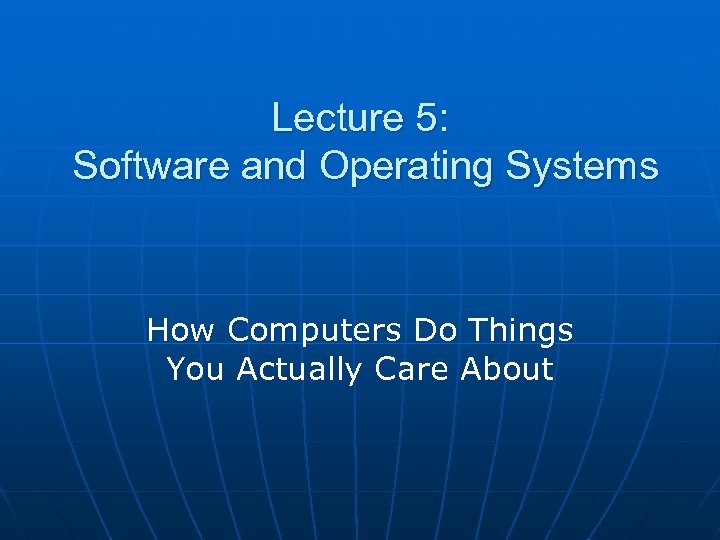 Lecture 5:
Software and Operating Systems

How Computers Do Things
You Actually Care About